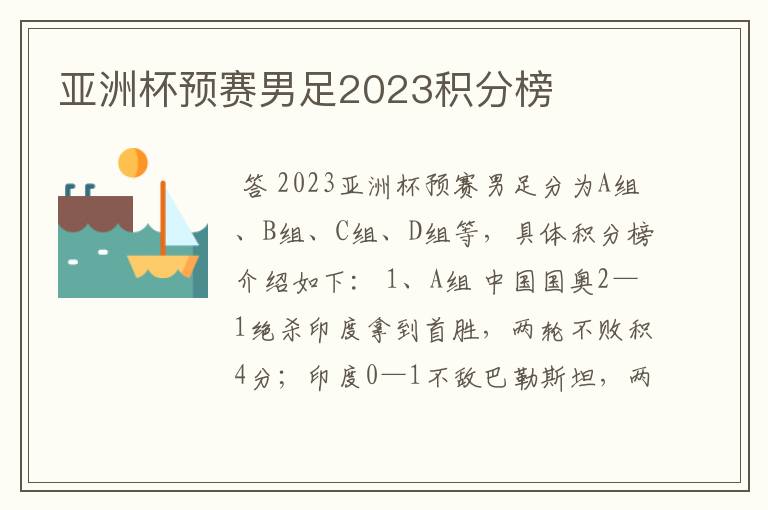 亚洲杯预赛男足2023积分榜

答 2023亚洲杯预赛男足分为A组、B组、C组、D组等，具体积分榜介绍如下： 1、A组 中国国奥2—1绝杀印度拿到首胜，两轮不败积4分；印度0—1不敌巴勒斯坦，两